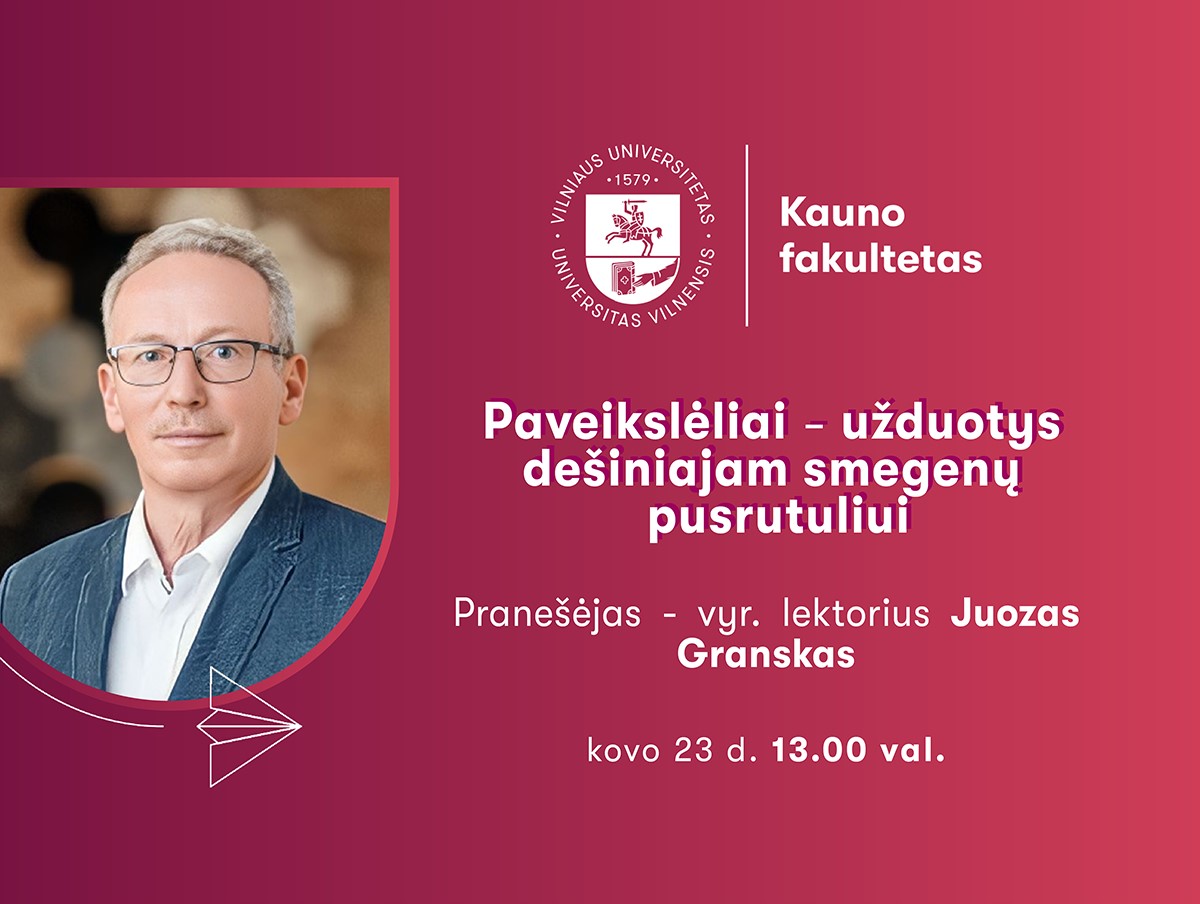 VILNIAUS UNIVERSITETAS · 1579 · UNIVERSITAS VILNENSIS

Kauno fakultetas

Paveikslėliai – užduotys dešiniajam smegenų pusrutuliui

Pranešėjas - vyr. lektorius Juozas Granskas

kovo 23 d. 13.00 val.